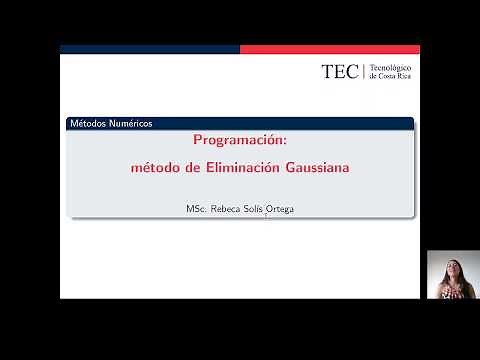 TEC | Tecnológico de Costa Rica

Métodos Numéricos

Programación:

método de Eliminación Gaussiana

MSc. Rebeca Solís Ortega